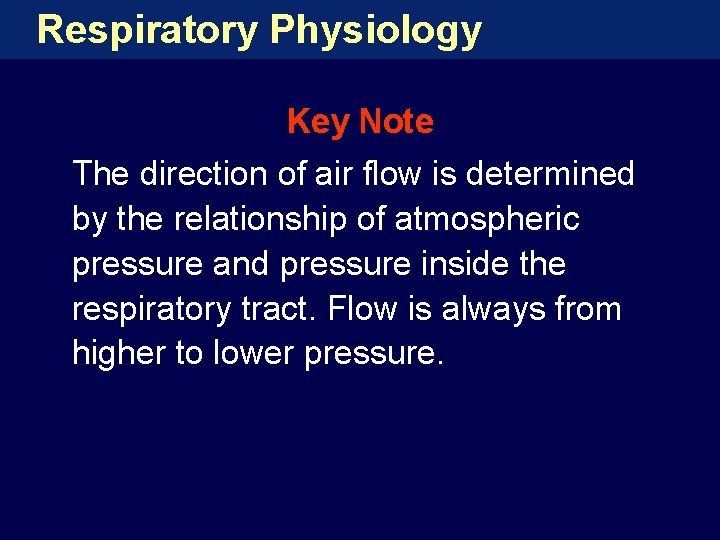 Respiratory Physiology

Key Note

The direction of air flow is determined by the relationship of atmospheric pressure and pressure inside the respiratory tract. Flow is always from higher to lower pressure.